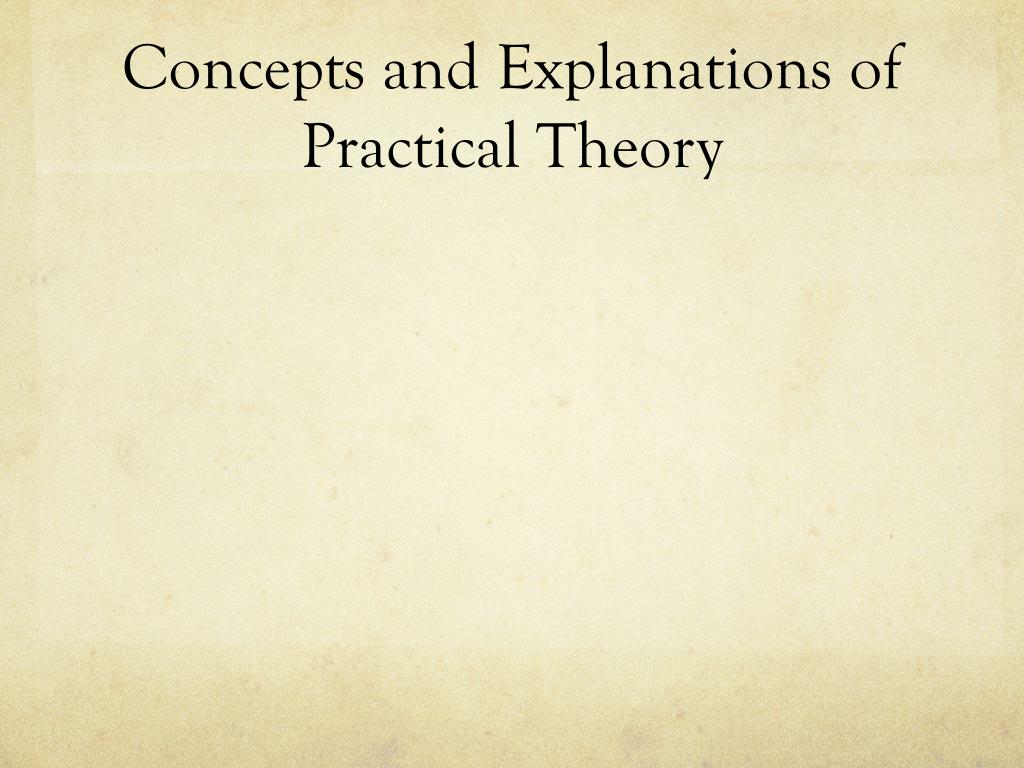 Concepts and Explanations of Practical Theory